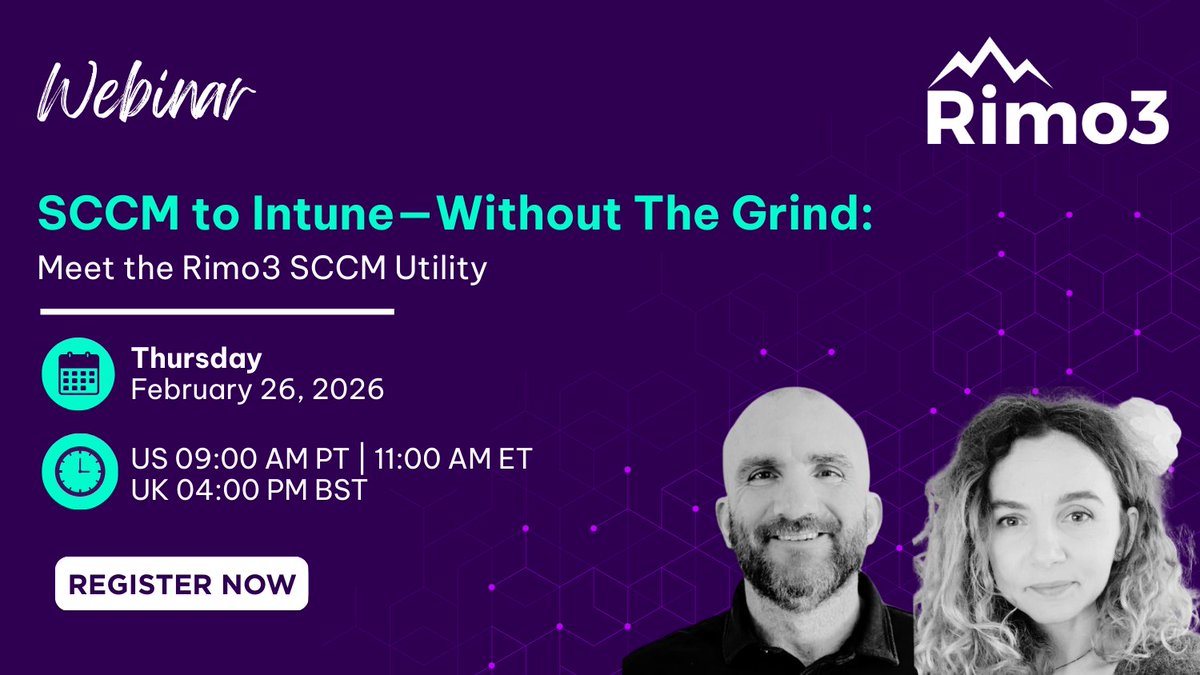 Webinar

Rimo3

SCCM to Intune—Without The Grind:

Meet the Rimo3 SCCM Utility

Thursday
February 26, 2026

US 09:00 AM PT | 11:00 AM ET
UK 04:00 PM BST

REGISTER NOW